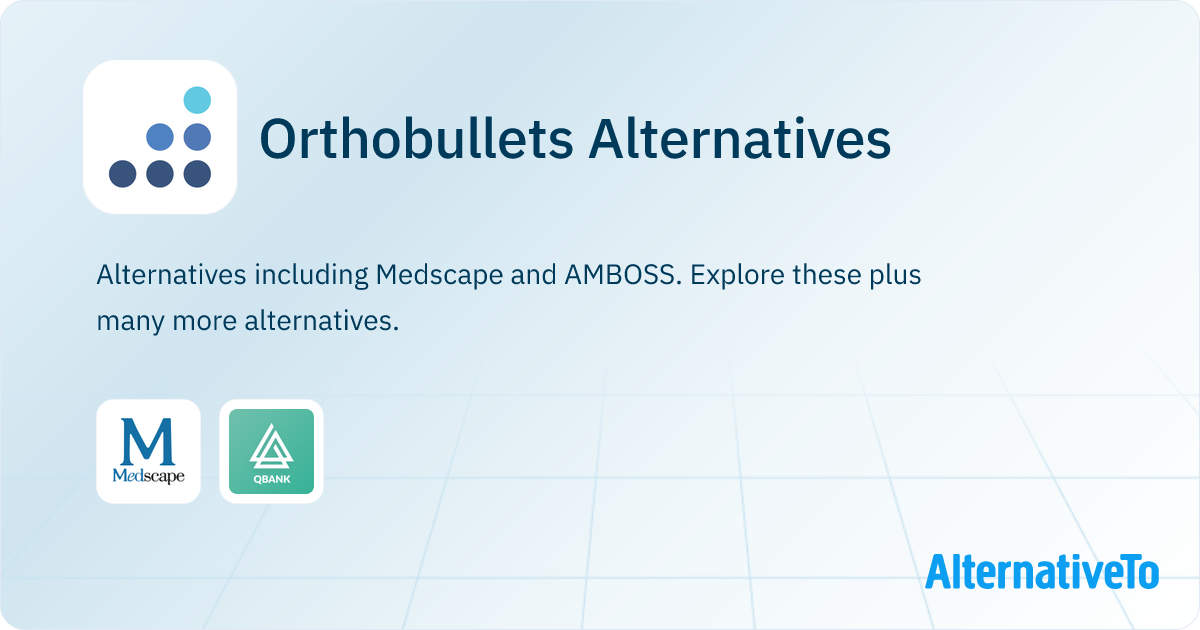 Orthobullets Alternatives

Alternatives including Medscape and AMBOSS. Explore these plus many more alternatives.

M
Medscape

QBANK

AlternativeTo